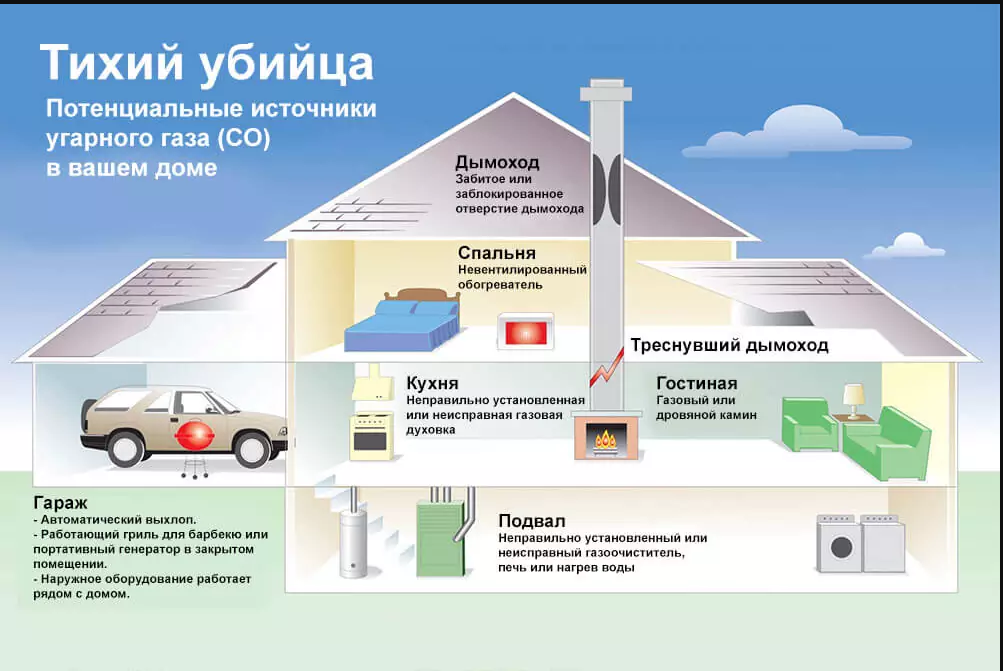 Тихий убийца
Потенциальные источники угарного газа (СО) в вашем доме

Дымоход
Забитое или заблокированное отверстие дымохода

Спальня
Невентилированный обогреватель

Треснувший дымоход

Кухня
Неправильно установленная или неисправная газовая духовка

Гостиная
Газовый или дровяной камин

Гараж
- Автоматический выхлоп.
- Работающий гриль для барбекю или портативный генератор в закрытом помещении.
- Наружное оборудование работает рядом с домом.

Подвал
Неправильно установленный или неисправный газоочиститель, печь или нагрев воды